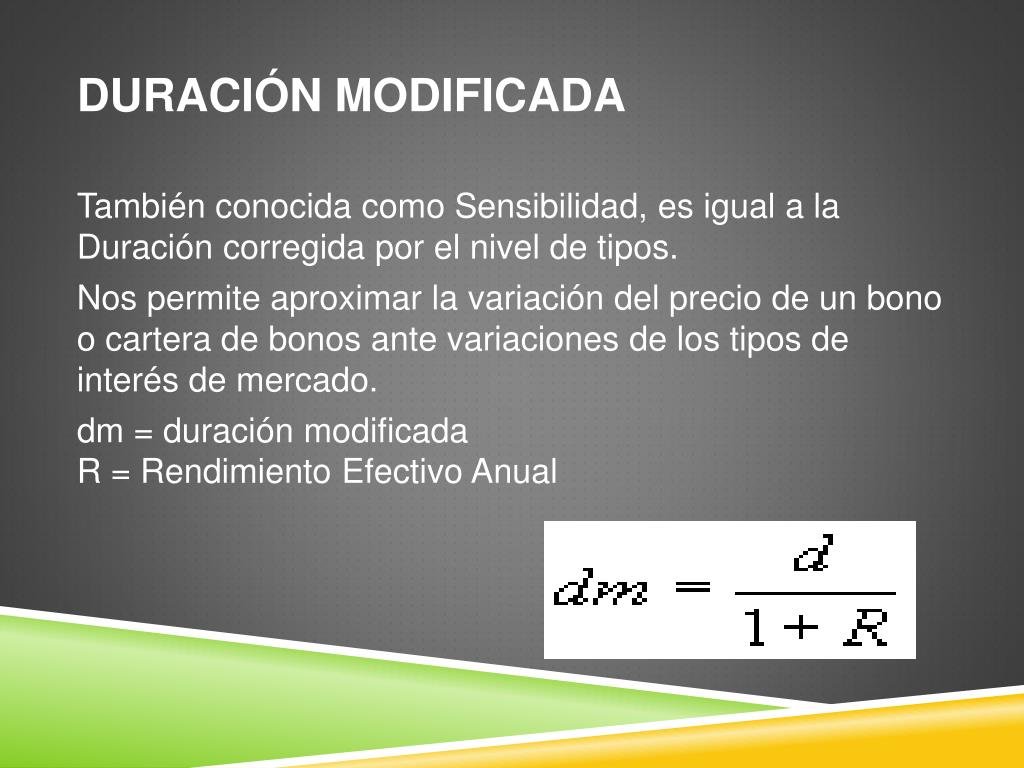 DURACIÓN MODIFICADA

También conocida como Sensibilidad, es igual a la Duración corregida por el nivel de tipos.

Nos permite aproximar la variación del precio de un bono o cartera de bonos ante variaciones de los tipos de interés de mercado.

dm = duración modificada
R = Rendimiento Efectivo Anual

$dm = \frac{d}{1+R}$